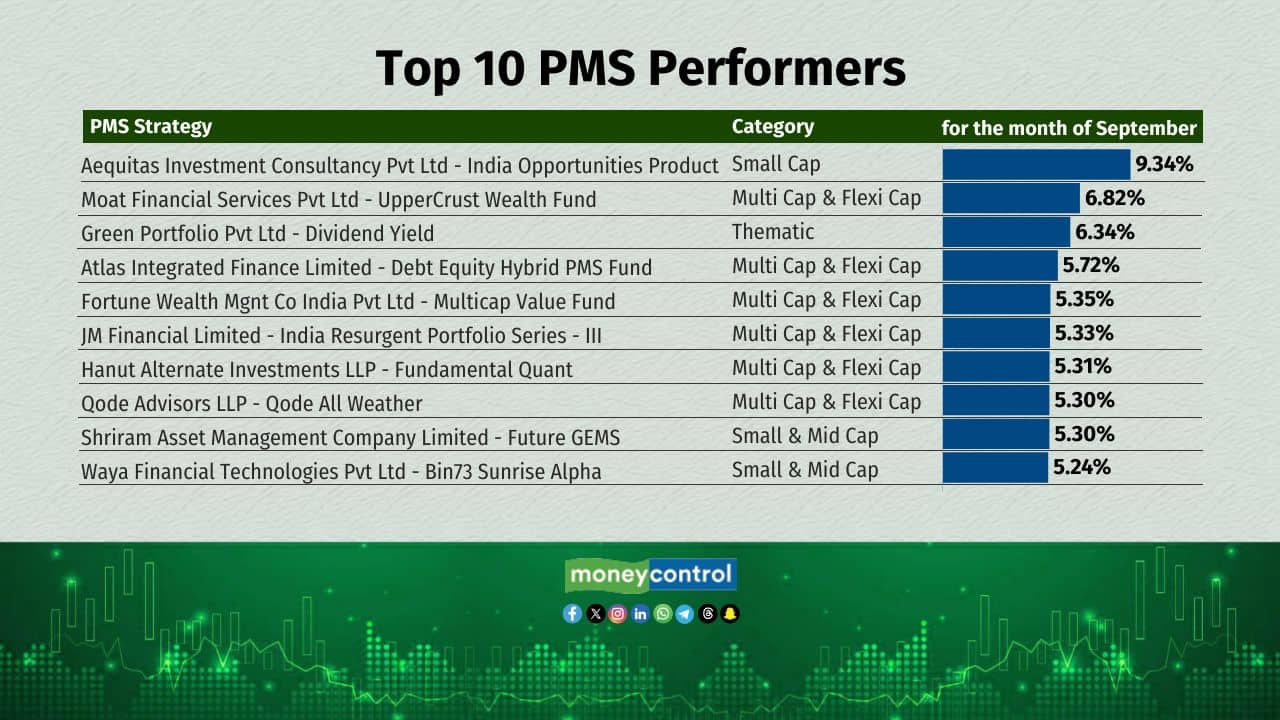 Top 10 PMS Performers

| PMS Strategy | Category | for the month of September |
|---|---|---|
| Aequitas Investment Consultancy Pvt Ltd - India Opportunities Product | Small Cap | 9.34% |
| Moat Financial Services Pvt Ltd - UpperCrust Wealth Fund | Multi Cap & Flexi Cap | 6.82% |
| Green Portfolio Pvt Ltd - Dividend Yield | Thematic | 6.34% |
| Atlas Integrated Finance Limited - Debt Equity Hybrid PMS Fund | Multi Cap & Flexi Cap | 5.72% |
| Fortune Wealth Mgnt Co India Pvt Ltd - Multicap Value Fund | Multi Cap & Flexi Cap | 5.35% |
| JM Financial Limited - India Resurgent Portfolio Series - III | Multi Cap & Flexi Cap | 5.33% |
| Hanut Alternate Investments LLP - Fundamental Quant | Multi Cap & Flexi Cap | 5.31% |
| Qode Advisors LLP - Qode All Weather | Multi Cap & Flexi Cap | 5.30% |
| Shriram Asset Management Company Limited - Future GEMS | Small & Mid Cap | 5.30% |
| Waya Financial Technologies Pvt Ltd - Bin73 Sunrise Alpha | Small & Mid Cap | 5.24% |

moneycontrol